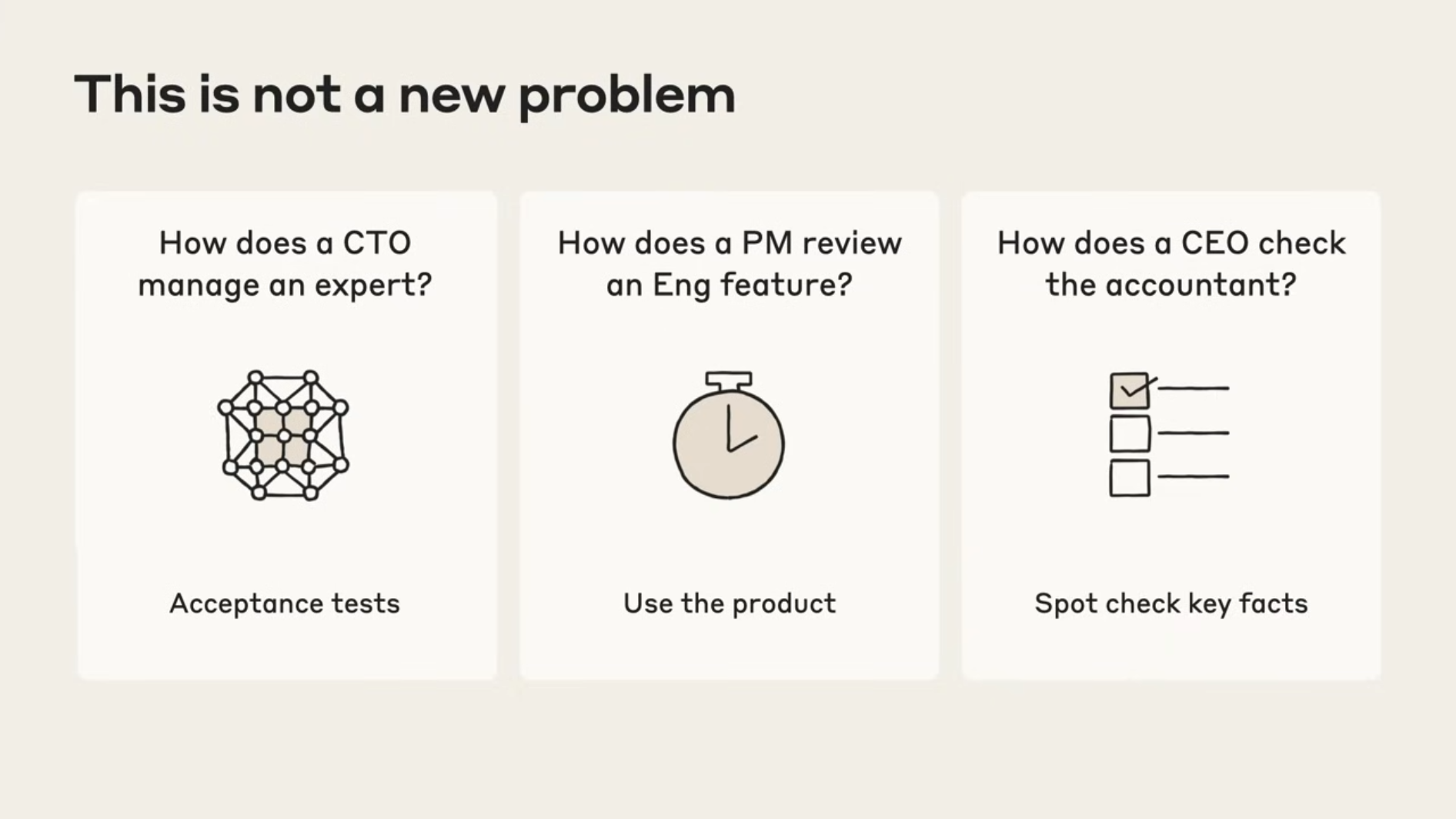 This is not a new problem

How does a CTO manage an expert?

Acceptance tests

How does a PM review an Eng feature?

Use the product

How does a CEO check the accountant?

Spot check key facts